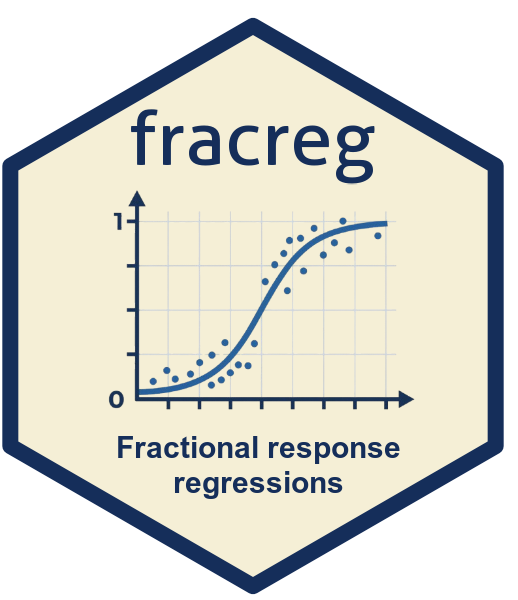 fracreg

1

0

Fractional response regressions